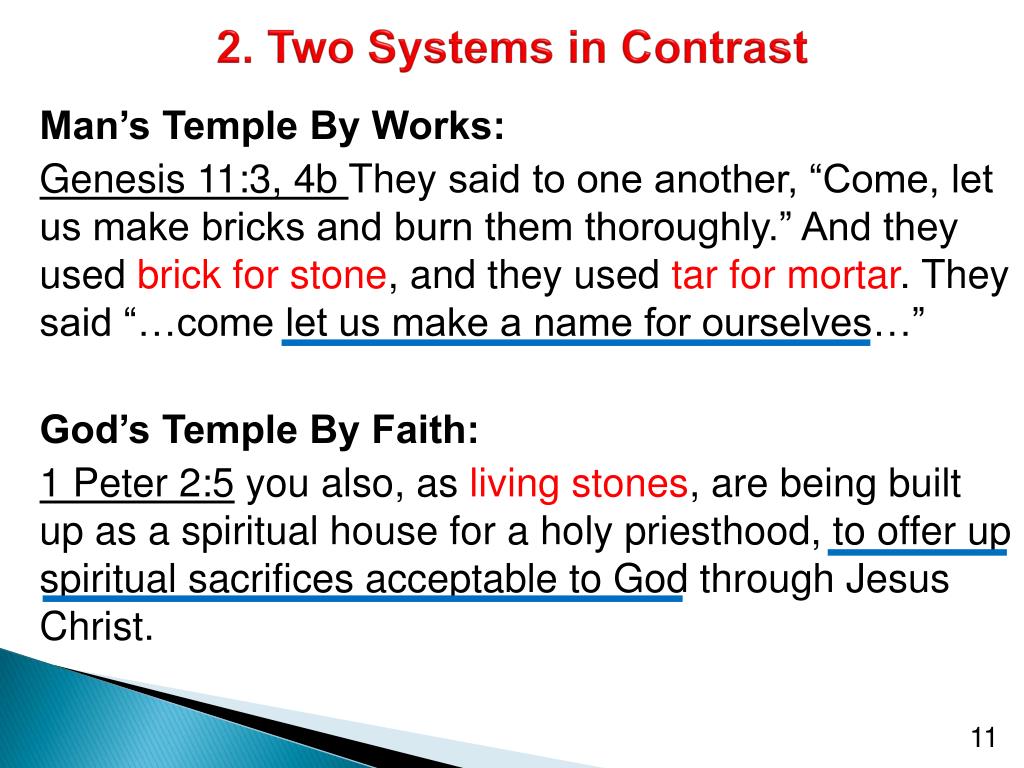 2. Two Systems in Contrast

Man’s Temple By Works:

Genesis 11:3, 4b They said to one another, “Come, let us make bricks and burn them thoroughly.” And they used brick for stone, and they used tar for mortar. They said “…come let us make a name for ourselves…”

God’s Temple By Faith:

1 Peter 2:5 you also, as living stones, are being built up as a spiritual house for a holy priesthood, to offer up spiritual sacrifices acceptable to God through Jesus Christ.

11